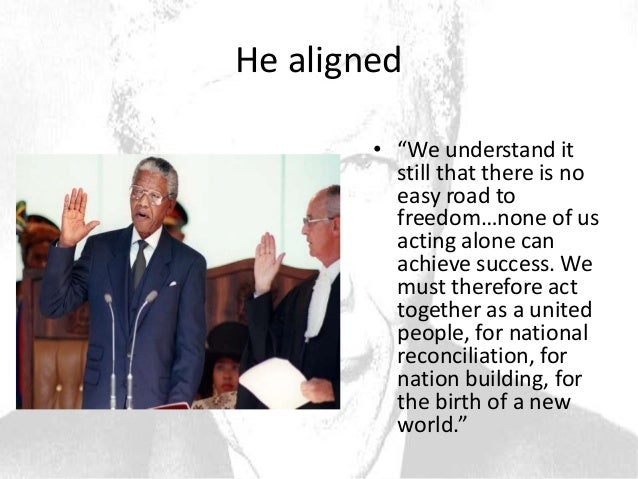 He aligned

• “We understand it still that there is no easy road to freedom…none of us acting alone can achieve success. We must therefore act together as a united people, for national reconciliation, for nation building, for the birth of a new world.”